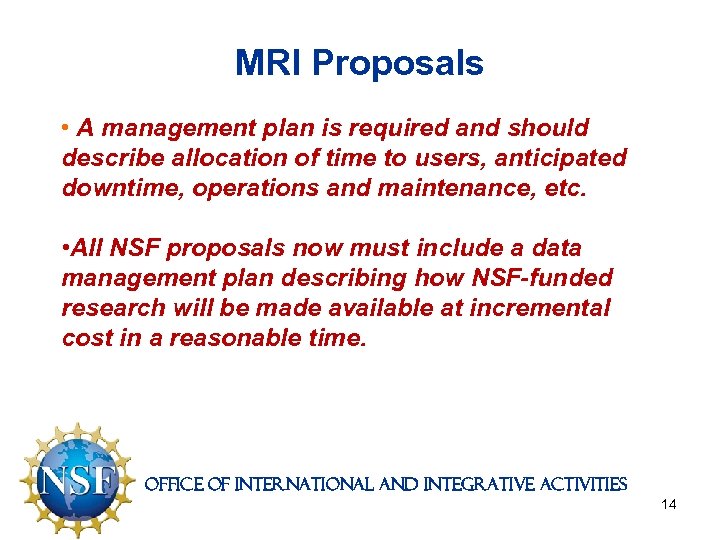 MRI Proposals

• A management plan is required and should describe allocation of time to users, anticipated downtime, operations and maintenance, etc.

•All NSF proposals now must include a data management plan describing how NSF-funded research will be made available at incremental cost in a reasonable time.

NSF

OFFICE OF INTERNATIONAL AND INTEGRATIVE ACTIVITIES

14